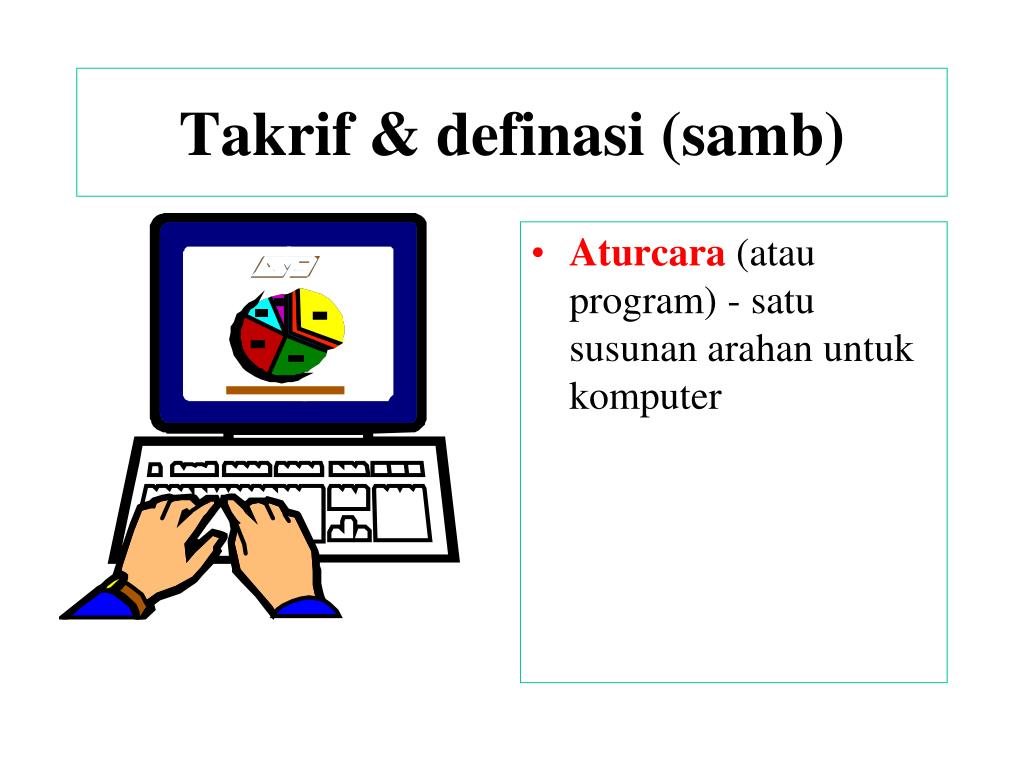 Takrif & definasi (samb)

• Aturcara (atau program) - satu susunan arahan untuk komputer